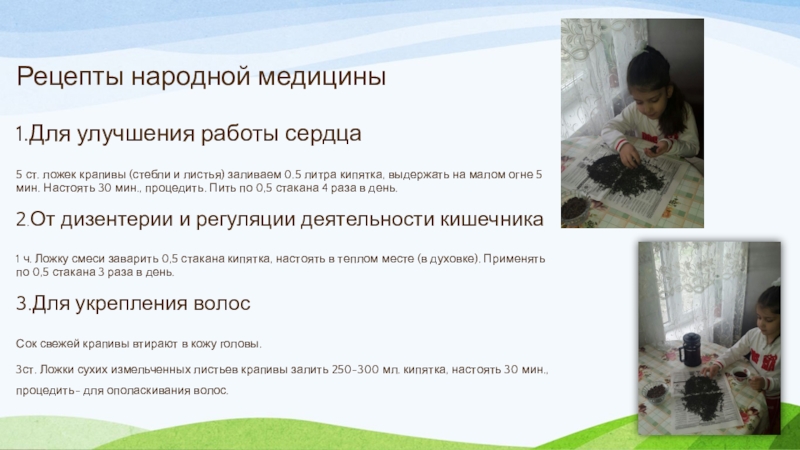 Рецепты народной медицины

1.Для улучшения работы сердца

5 ст. ложек крапивы (стебли и листья) заливаем 0.5 литра кипятка, выдержать на малом огне 5 мин. Настоять 30 мин., процедить. Пить по 0,5 стакана 4 раза в день.

2.От дизентерии и регуляции деятельности кишечника

1 ч. Ложку смеси заварить 0,5 стакана кипятка, настоять в теплом месте (в духовке). Применять по 0,5 стакана 3 раза в день.

3.Для укрепления волос

Сок свежей крапивы втирают в кожу головы.

3ст. Ложки сухих измельченных листьев крапивы залить 250-300 мл. кипятка, настоять 30 мин., процедить- для ополаскивания волос.